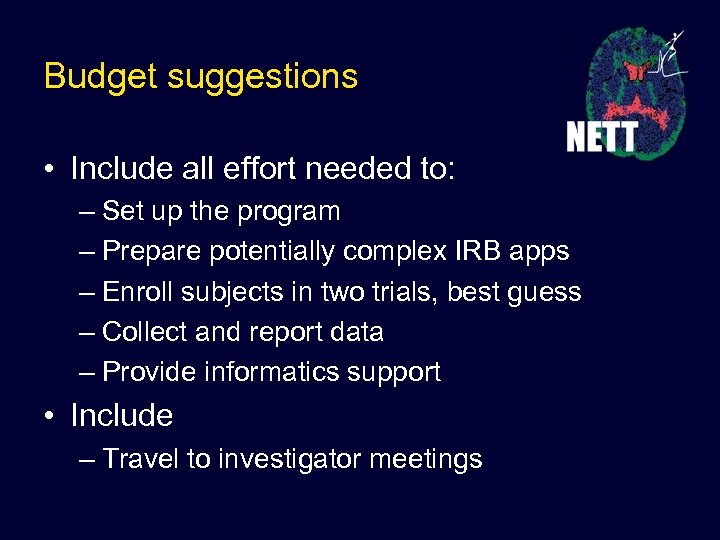 Budget suggestions

NETT

• Include all effort needed to:
– Set up the program
– Prepare potentially complex IRB apps
– Enroll subjects in two trials, best guess
– Collect and report data
– Provide informatics support
• Include
– Travel to investigator meetings